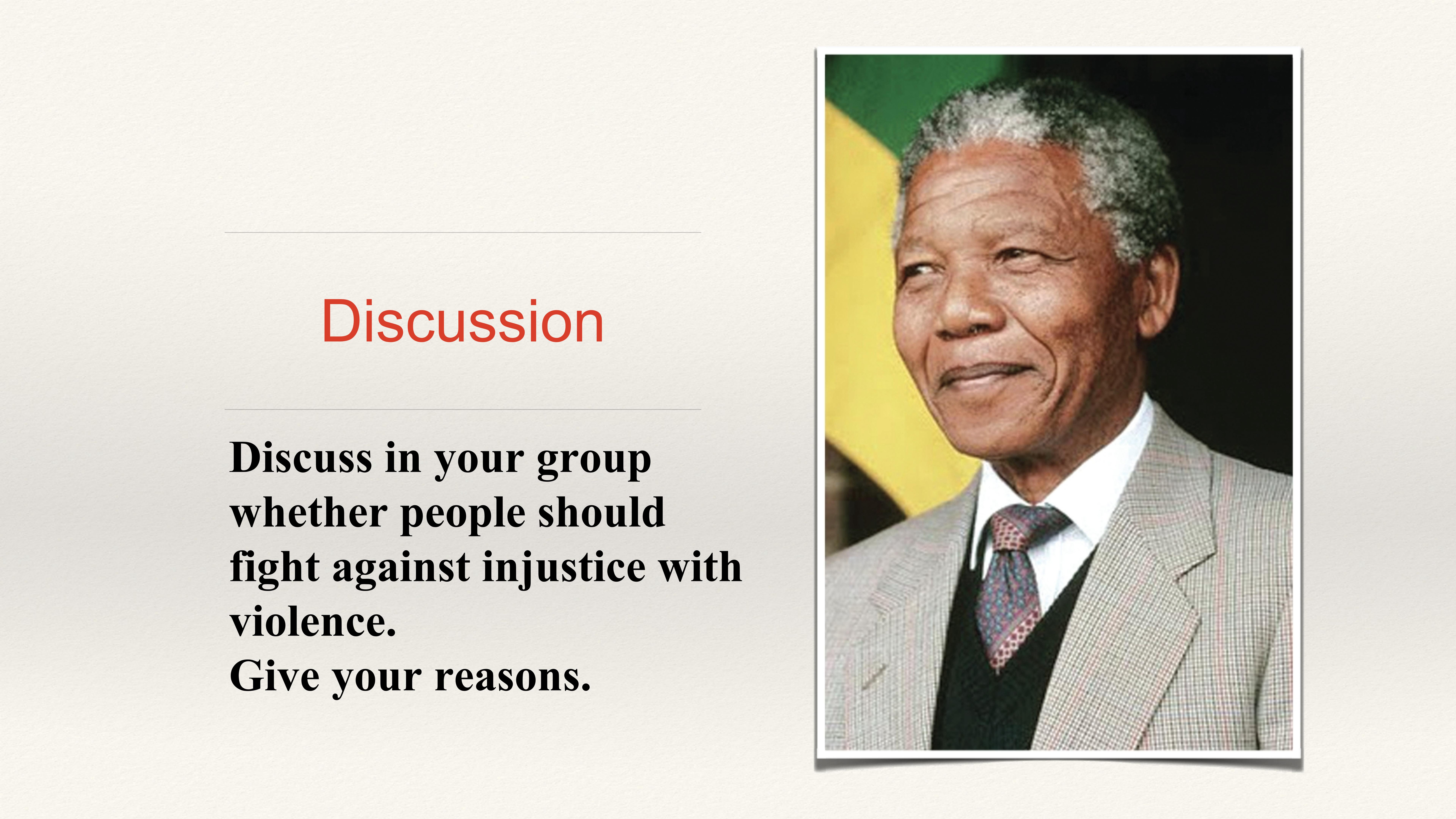 Discussion

Discuss in your group whether people should fight against injustice with violence.
Give your reasons.